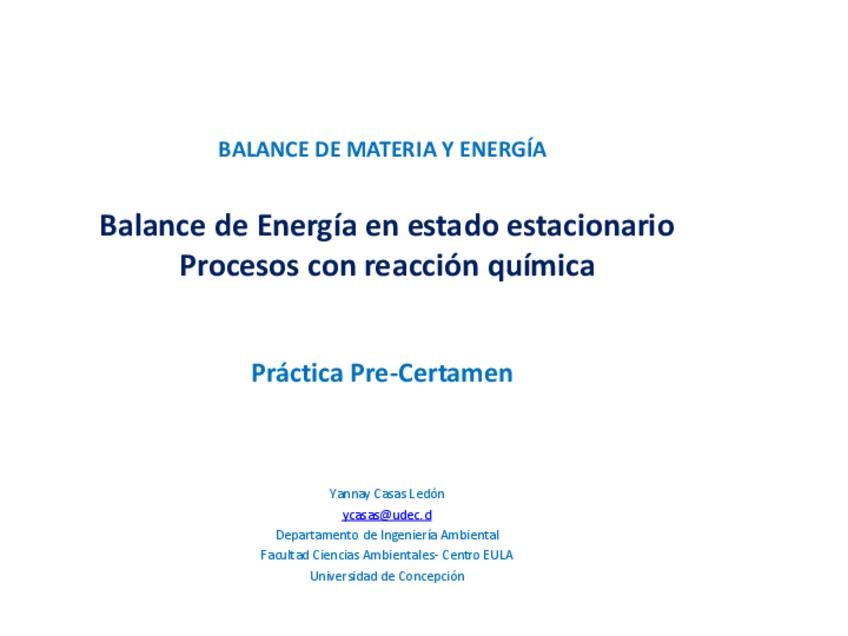 BALANCE DE MATERIA Y ENERGÍA

Balance de Energía en estado estacionario
Procesos con reacción química

Práctica Pre-Certamen

Yannay Casas Ledón
ycasas@udec.cl
Departamento de Ingeniería Ambiental
Facultad Ciencias Ambientales- Centro EULA
Universidad de Concepción